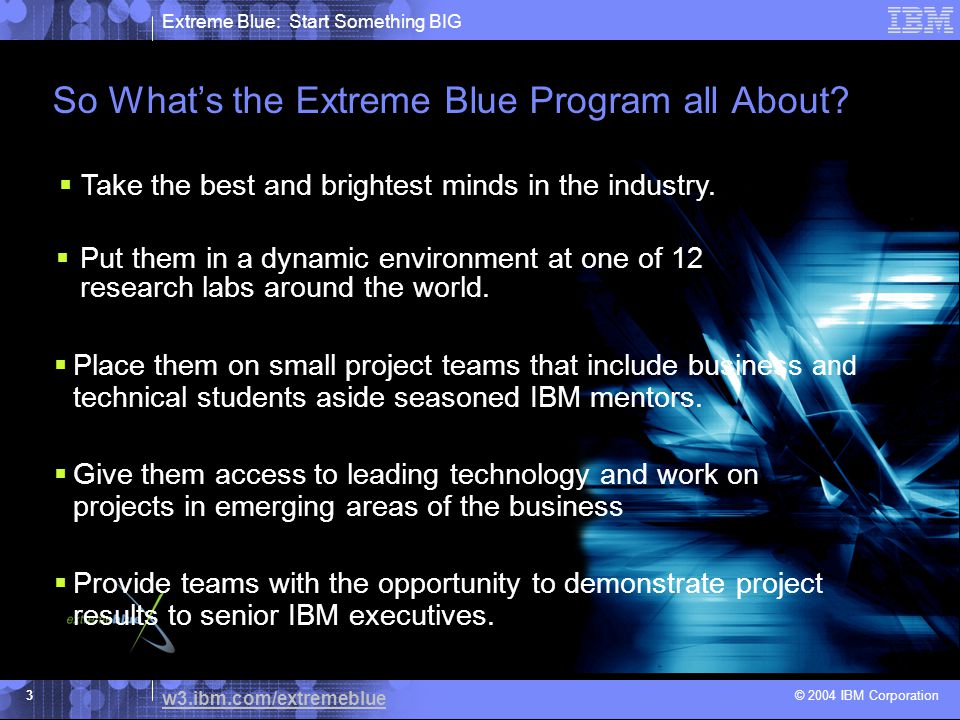 Extreme Blue: Start Something BIG

IBM

So What's the Extreme Blue Program all About?

▪ Take the best and brightest minds in the industry.

▪ Put them in a dynamic environment at one of 12 research labs around the world.

▪ Place them on small project teams that include business and technical students aside seasoned IBM mentors.

▪ Give them access to leading technology and work on projects in emerging areas of the business

▪ Provide teams with the opportunity to demonstrate project results to senior IBM executives.

3

w3.ibm.com/extremeblue

© 2004 IBM Corporation